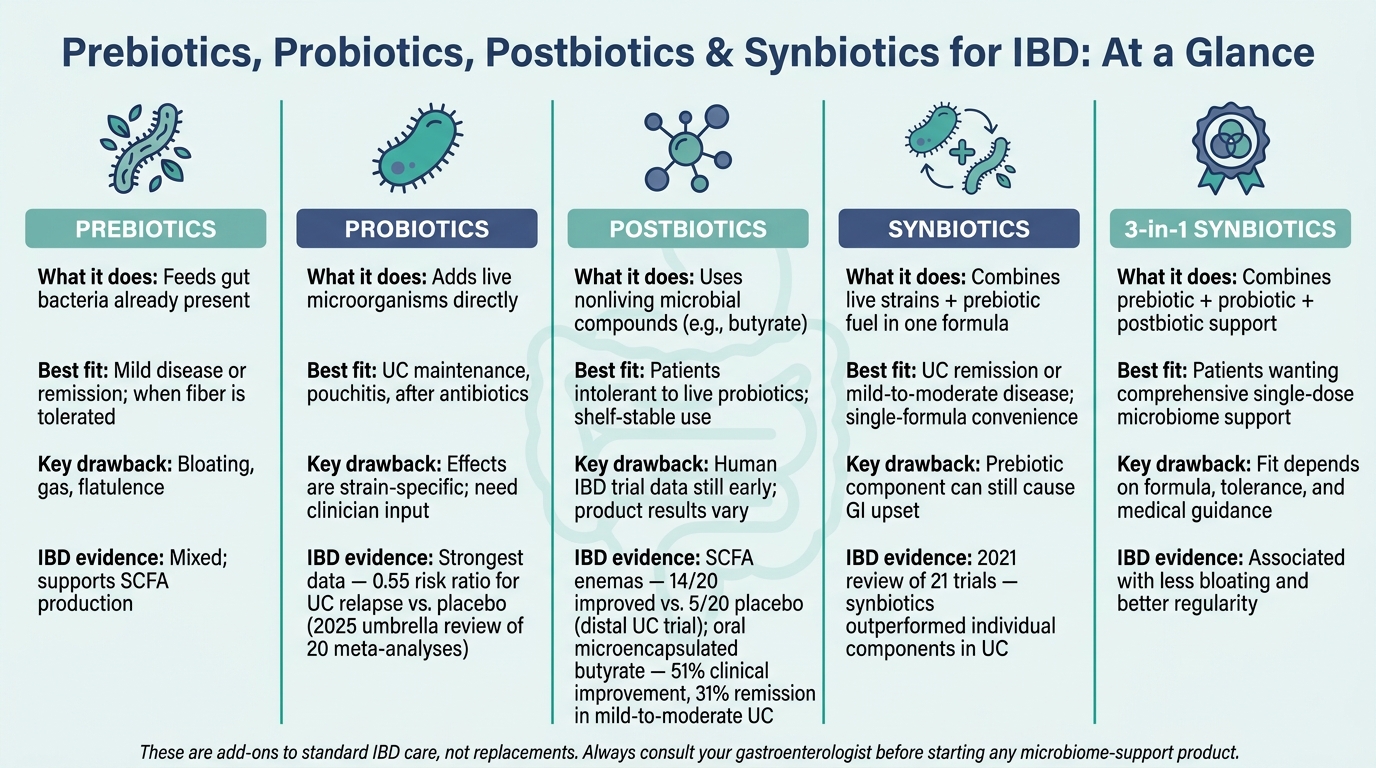 Prebiotics, Probiotics, Postbiotics & Synbiotics for IBD: At a Glance

PREBIOTICS

What it does: Feeds gut bacteria already present

Best fit: Mild disease or remission; when fiber is tolerated

Key drawback: Bloating, gas, flatulence

IBD evidence: Mixed; supports SCFA production

PROBIOTICS

What it does: Adds live microorganisms directly

Best fit: UC maintenance, pouchitis, after antibiotics

Key drawback: Effects are strain-specific; need clinician input

IBD evidence: Strongest data — 0.55 risk ratio for UC relapse vs. placebo (2025 umbrella review of 20 meta-analyses)

POSTBIOTICS

What it does: Uses nonliving microbial compounds (e.g., butyrate)

Best fit: Patients intolerant to live probiotics; shelf-stable use

Key drawback: Human IBD trial data still early; product results vary

IBD evidence: SCFA enemas — 14/20 improved vs. 5/20 placebo (distal UC trial); oral microencapsulated butyrate — 51% clinical improvement, 31% remission in mild-to-moderate UC

SYNBIOTICS

What it does: Combines live strains + prebiotic fuel in one formula

Best fit: UC remission or mild-to-moderate disease; single-formula convenience

Key drawback: Prebiotic component can still cause GI upset

IBD evidence: 2021 review of 21 trials — synbiotics outperformed individual components in UC

3-in-1 SYNBIOTICS

What it does: Combines prebiotic + probiotic + postbiotic support

Best fit: Patients wanting comprehensive single-dose microbiome support

Key drawback: Fit depends on formula, tolerance, and medical guidance

IBD evidence: Associated with less bloating and better regularity

These are add-ons to standard IBD care, not replacements. Always consult your gastroenterologist before starting any microbiome-support product.